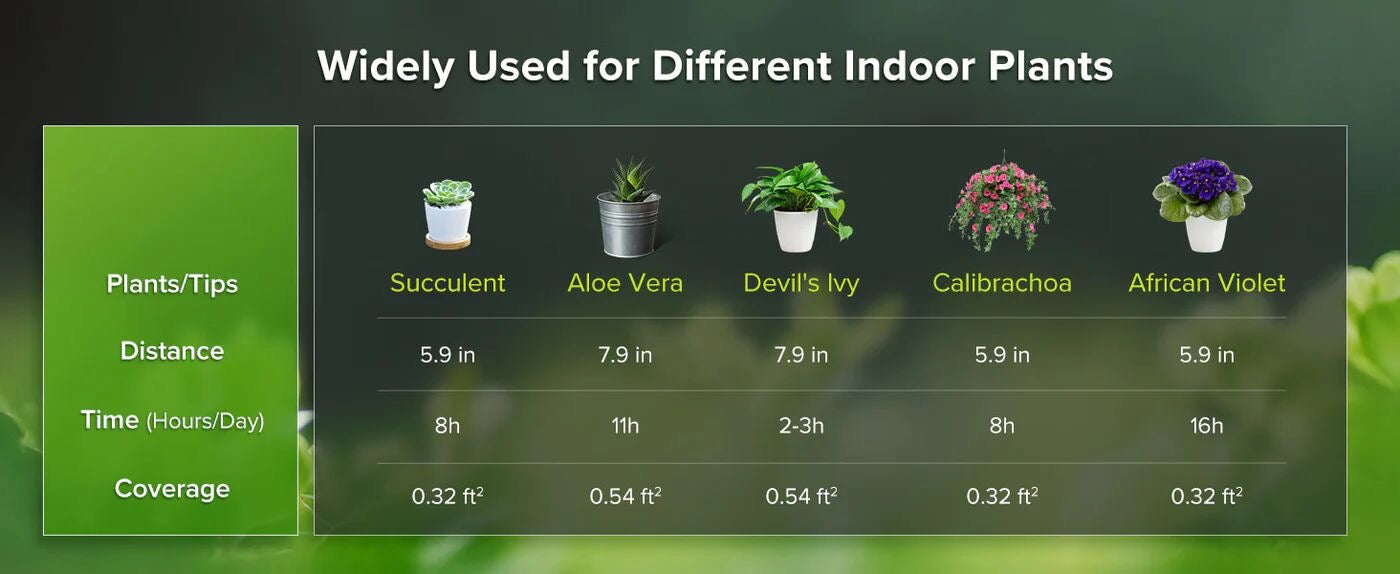 Widely Used for Different Indoor Plants

| Plants/Tips | Succulent | Aloe Vera | Devil's Ivy | Calibrachoa | African Violet |
|---|---|---|---|---|---|
| Distance | 5.9 in | 7.9 in | 7.9 in | 5.9 in | 5.9 in |
| Time (Hours/Day) | 8h | 11h | 2-3h | 8h | 16h |
| Coverage | 0.32 $ft^2$ | 0.54 $ft^2$ | 0.54 $ft^2$ | 0.32 $ft^2$ | 0.32 $ft^2$ |